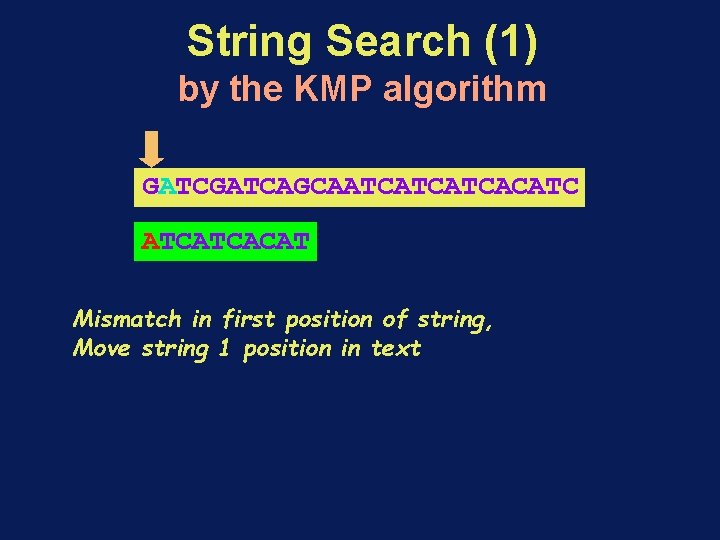 String Search (1)
by the KMP algorithm

GATCGATCAGCAATCATCATCACATC

ATCATCACAT

Mismatch in first position of string,
Move string 1 position in text